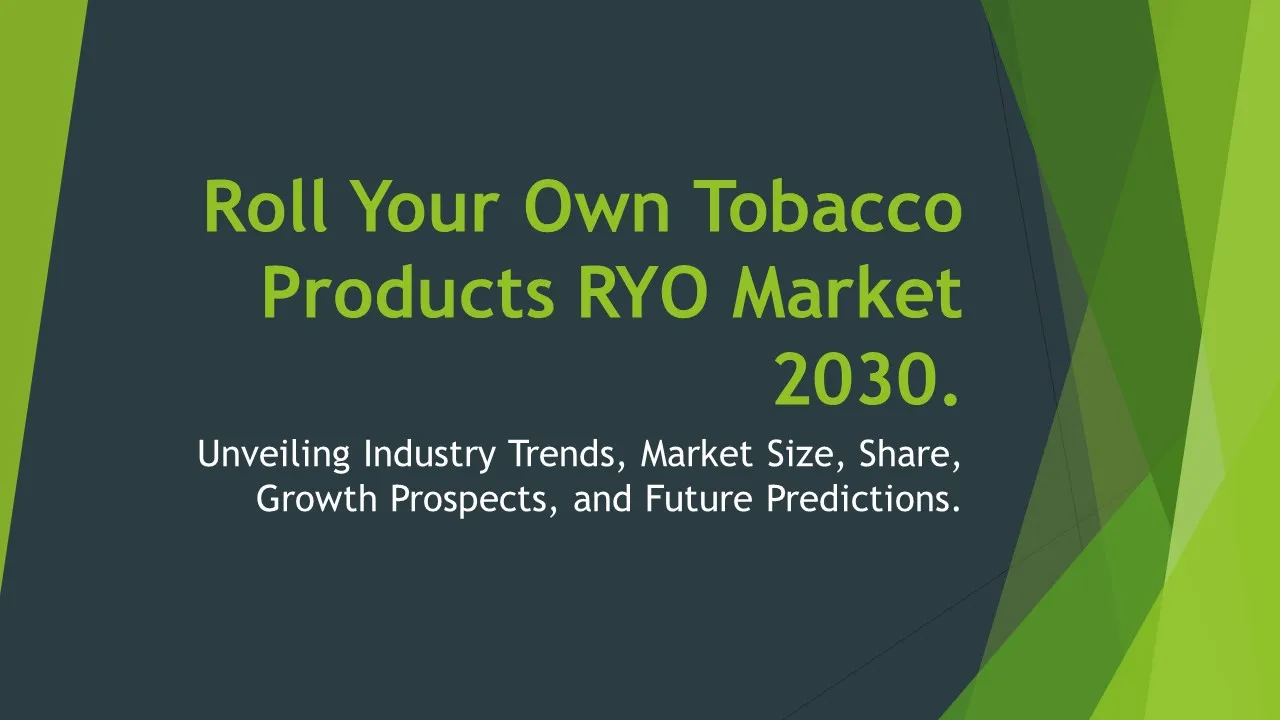 Roll Your Own Tobacco Products RYO Market 2030.

Unveiling Industry Trends, Market Size, Share, Growth Prospects, and Future Predictions.